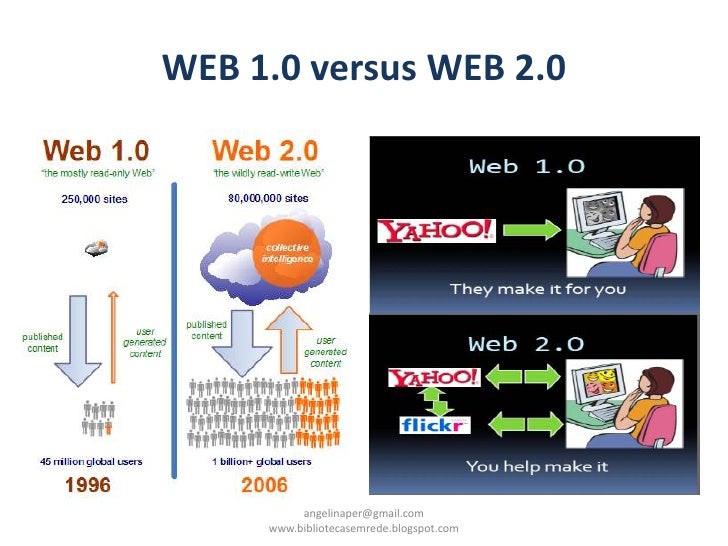 WEB 1.0 versus WEB 2.0

Web 1.0
"the mostly read-only Web"
250,000 sites

published content

user generated content

45 million global users
1996

Web 2.0
"the wildly read-write Web"
80,000,000 sites

collective intelligence

published content

user generated content

1 billion+ global users
2006

Web 1.0
YAHOO!
They make it for you

Web 2.0
YAHOO!
flickr
You help make it

angelinaper@gmail.com
www.bibliotecasemrede.blogspot.com